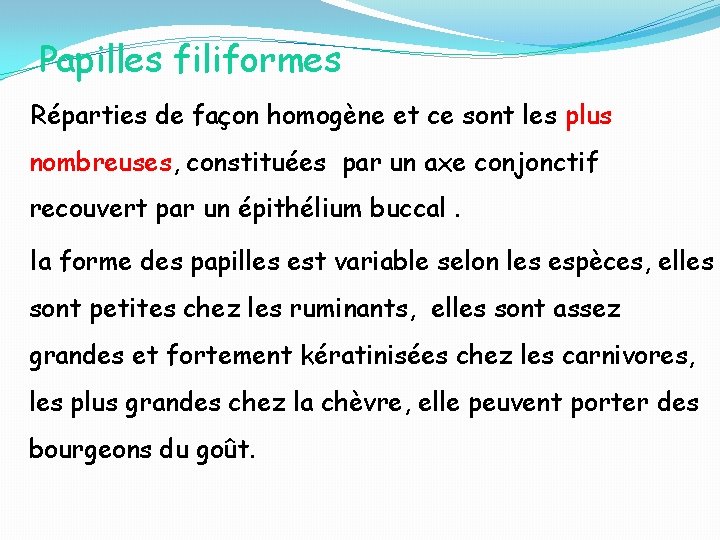 Papilles filiformes

Réparties de façon homogène et ce sont les plus nombreuses, constituées par un axe conjonctif recouvert par un épithélium buccal .

la forme des papilles est variable selon les espèces, elles sont petites chez les ruminants, elles sont assez grandes et fortement kératinisées chez les carnivores, les plus grandes chez la chèvre, elle peuvent porter des bourgeons du goût.